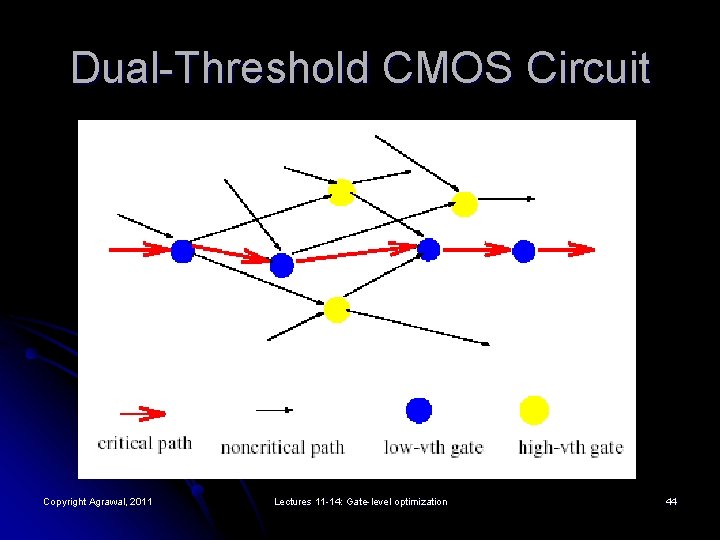 Dual-Threshold CMOS Circuit

critical path

noncritical path

low-vth gate

high-vth gate

Copyright Agrawal, 2011

Lectures 11-14: Gate-level optimization

44